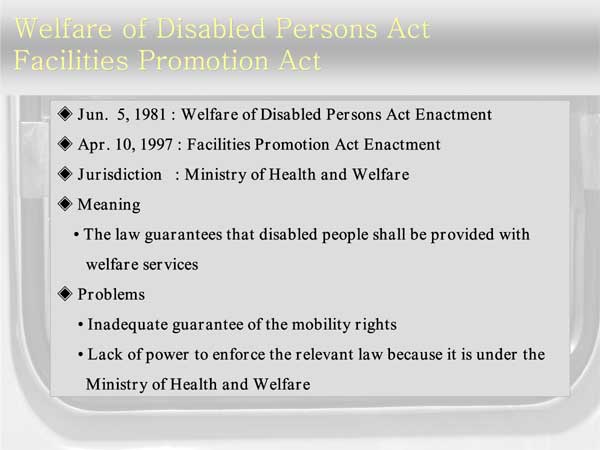 Welfare of Disabled Persons Act
Facilities Promotion Act

◈ Jun. 5, 1981 : Welfare of Disabled Persons Act Enactment
◈ Apr. 10, 1997 : Facilities Promotion Act Enactment
◈ Jurisdiction : Ministry of Health and Welfare
◈ Meaning
• The law guarantees that disabled people shall be provided with welfare services
◈ Problems
• Inadequate guarantee of the mobility rights
• Lack of power to enforce the relevant law because it is under the Ministry of Health and Welfare